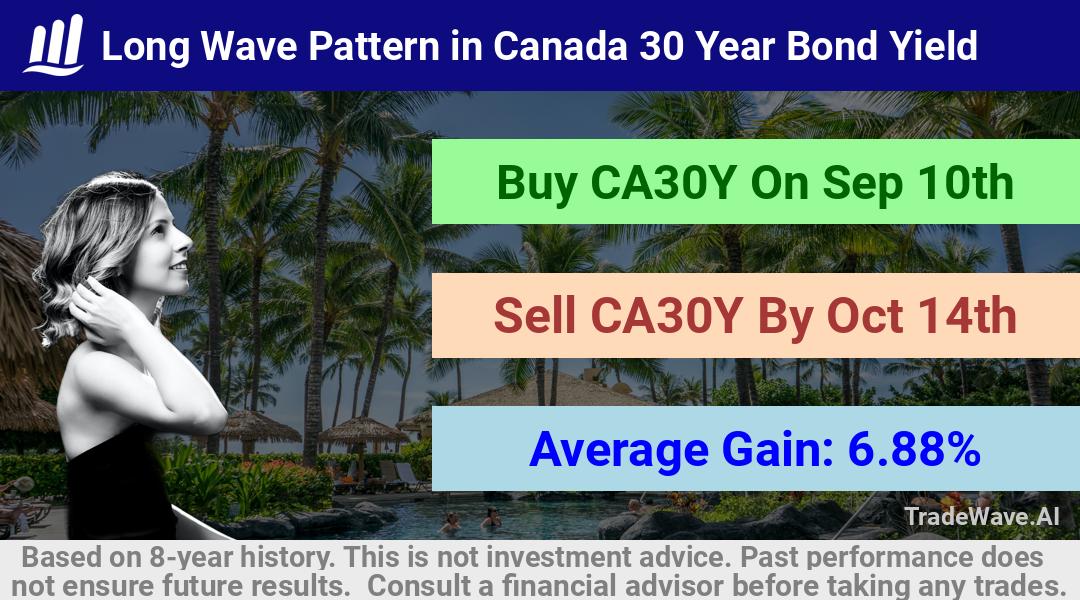 Long Wave Pattern in Canada 30 Year Bond Yield

Buy CA30Y On Sep 10th

Sell CA30Y By Oct 14th

Average Gain: 6.88%

TradeWave.AI

Based on 8-year history. This is not investment advice. Past performance does not ensure future results. Consult a financial advisor before taking any trades.